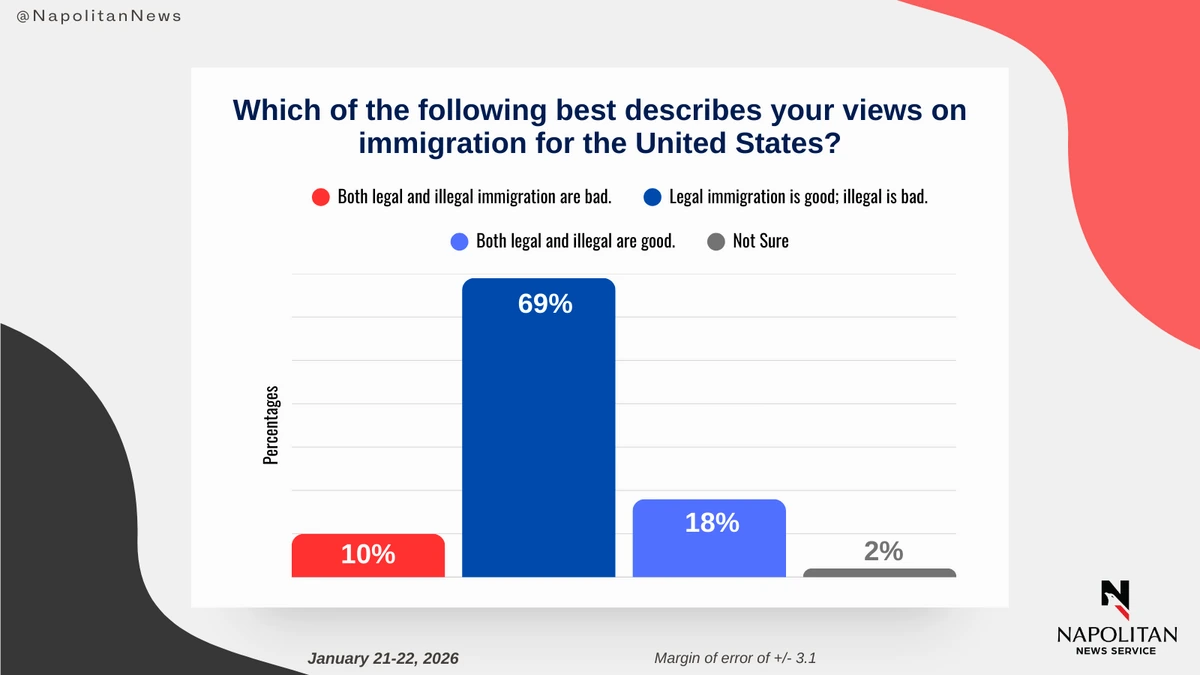 @NapolitanNews

Which of the following best describes your views on immigration for the United States?

Both legal and illegal immigration are bad.
Legal immigration is good; illegal is bad.
Both legal and illegal are good.
Not Sure

Percentages

10%
69%
18%
2%

January 21-22, 2026
Margin of error of +/- 3.1

NAPOLITAN
NEWS SERVICE